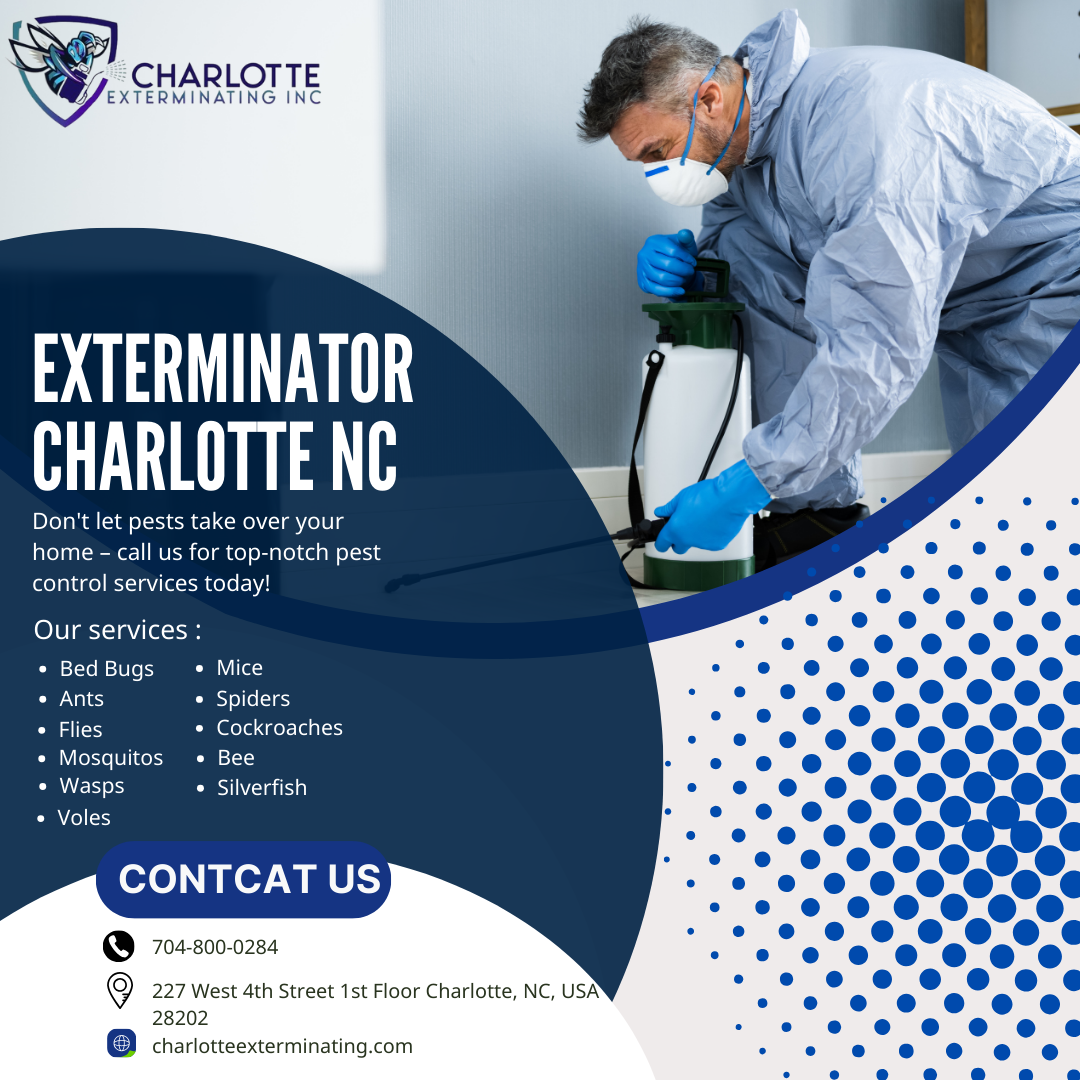 CHARLOTTE
EXTERMINATING INC

EXTERMINATOR CHARLOTTE NC

Don't let pests take over your home – call us for top-notch pest control services today!

Our services :

- Bed Bugs
- Ants
- Flies
- Mosquitos
- Wasps
- Voles

- Mice
- Spiders
- Cockroaches
- Bee
- Silverfish

CONTCAT US

704-800-0284

227 West 4th Street 1st Floor Charlotte, NC, USA 28202

charlotteexterminating.com